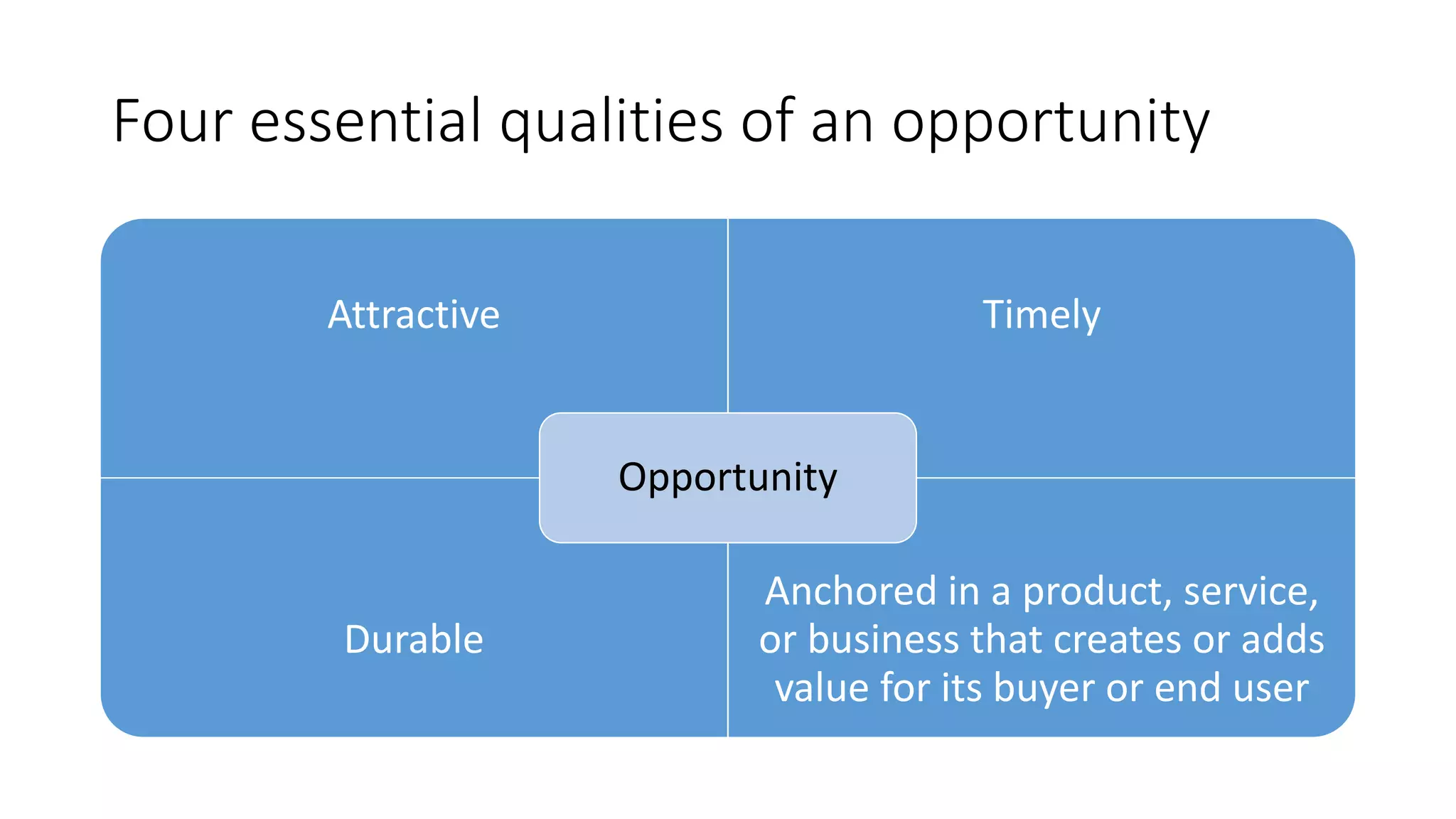 Four essential qualities of an opportunity

Attractive

Timely

Opportunity

Durable

Anchored in a product, service, or business that creates or adds value for its buyer or end user